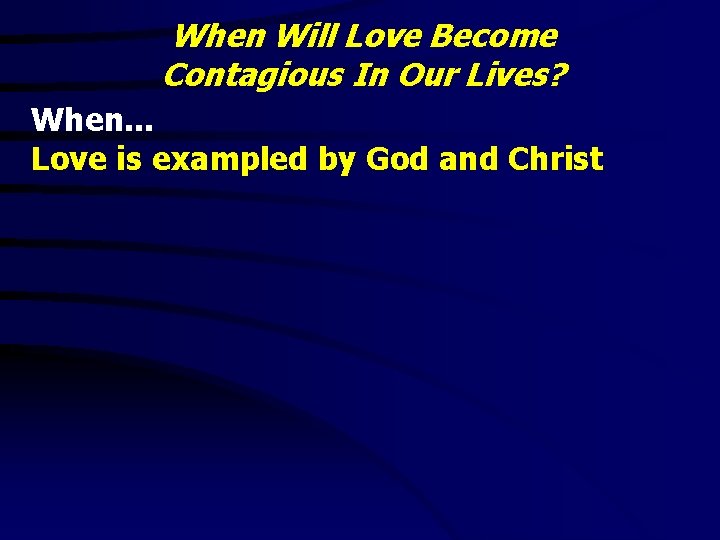 When Will Love Become
Contagious In Our Lives?

When…
Love is exampled by God and Christ